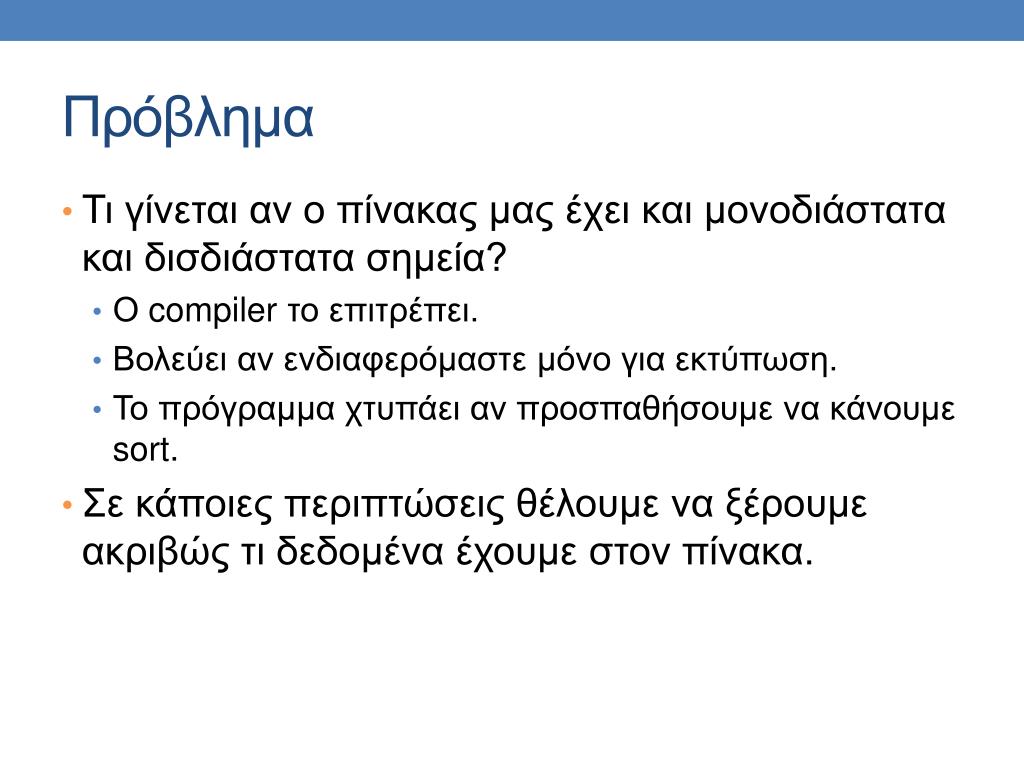 Πρόβλημα

• Τι γίνεται αν ο πίνακας μας έχει και μονοδιάστατα και δισδιάστατα σημεία?
  • Ο compiler το επιτρέπει.
  • Βολεύει αν ενδιαφερόμαστε μόνο για εκτύπωση.
  • Το πρόγραμμα χτυπάει αν προσπαθήσουμε να κάνουμε sort.
• Σε κάποιες περιπτώσεις θέλουμε να ξέρουμε ακριβώς τι δεδομένα έχουμε στον πίνακα.